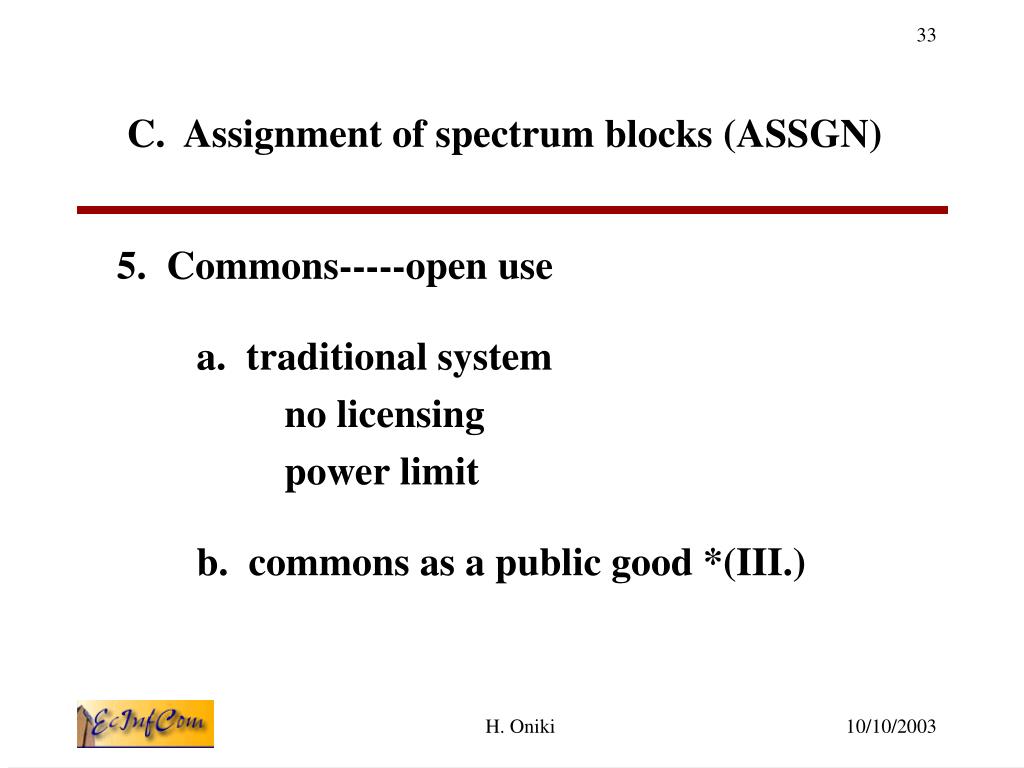 33

C. Assignment of spectrum blocks (ASSGN)

5. Commons-----open use

a. traditional system
no licensing
power limit

b. commons as a public good *(III.)

EcInfCom

H. Oniki

10/10/2003